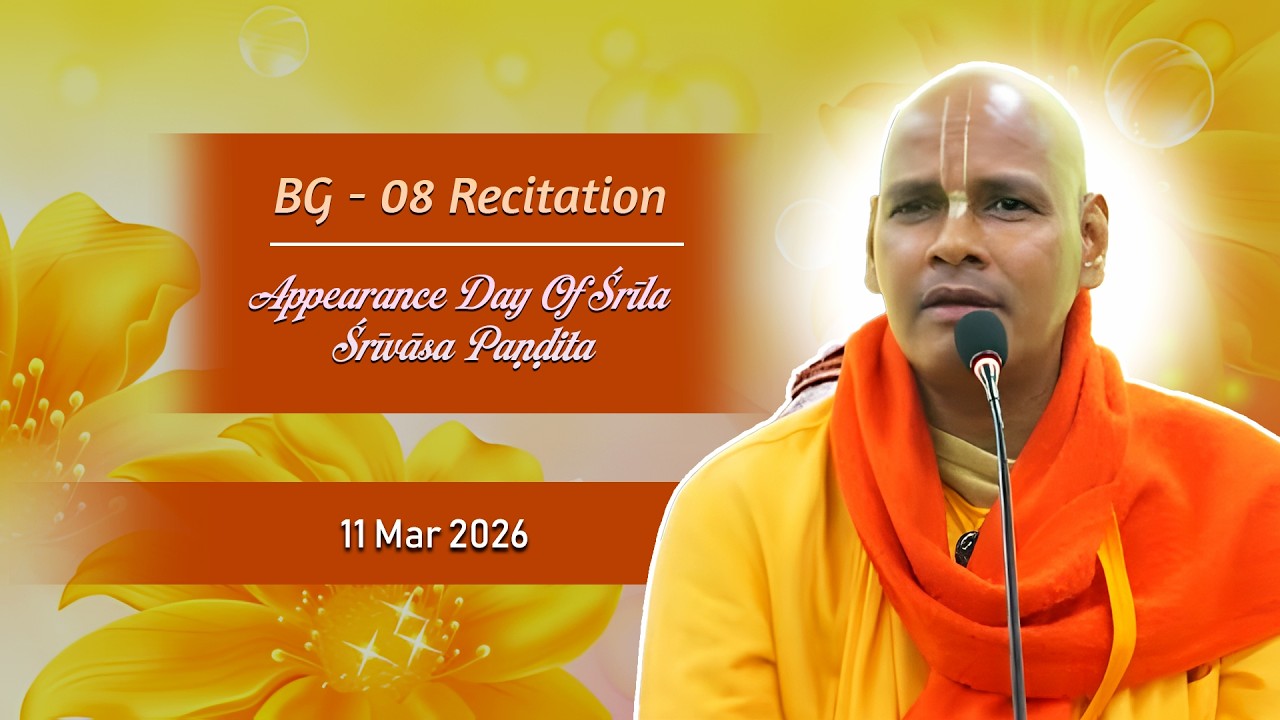 BG - 08 Recitation

Appearance Day Of Śrīla Śrīvāsa Paṇḍita

11 Mar 2026